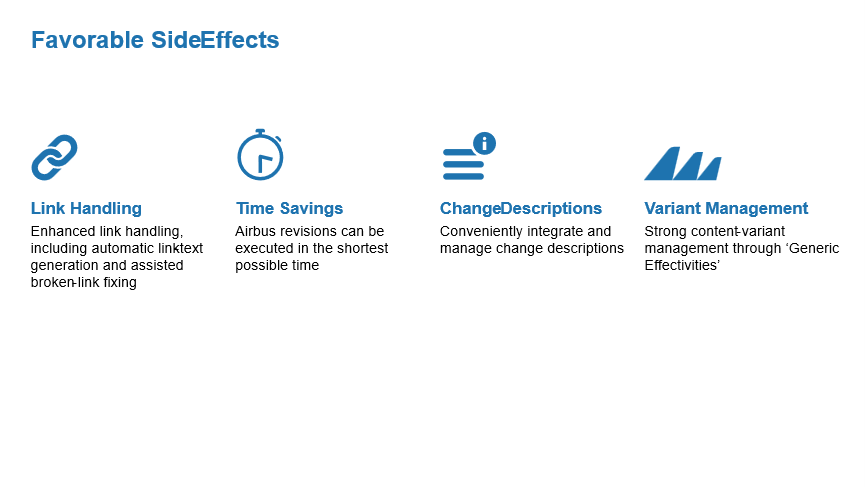 Favorable SideEffects

Link Handling
Enhanced link handling, including automatic linktext generation and assisted broken-link fixing

Time Savings
Airbus revisions can be executed in the shortest possible time

ChangeDescriptions
Conveniently integrate and manage change descriptions

Variant Management
Strong content-variant management through ‘Generic Effectivities’